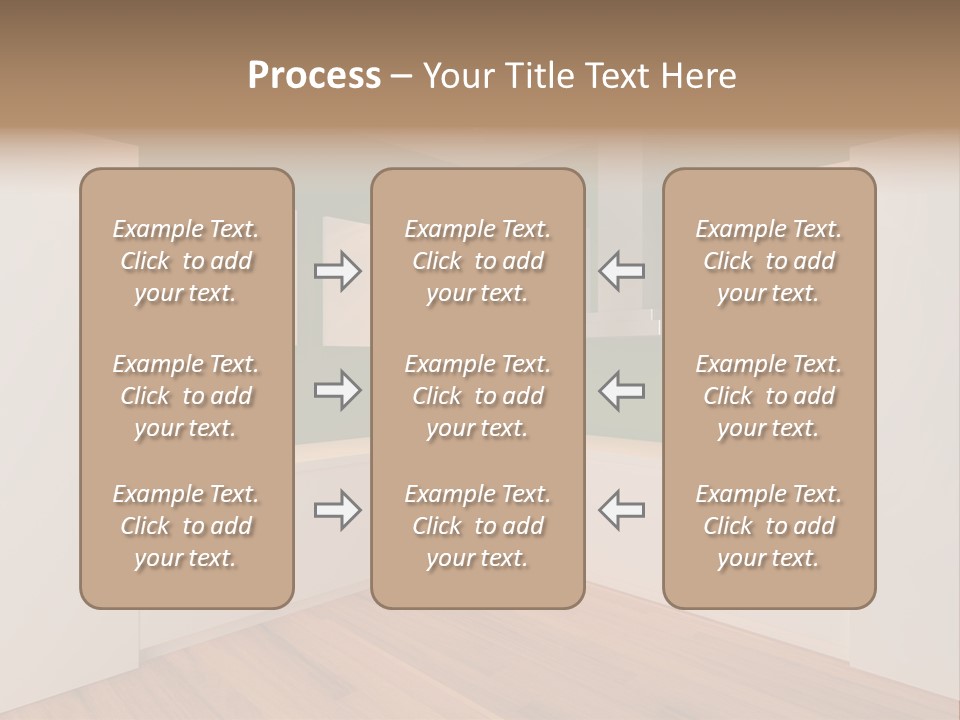 Process – Your Title Text Here

Example Text. Click to add your text.

Example Text. Click to add your text.

Example Text. Click to add your text.

Example Text. Click to add your text.

Example Text. Click to add your text.

Example Text. Click to add your text.

Example Text. Click to add your text.

Example Text. Click to add your text.

Example Text. Click to add your text.